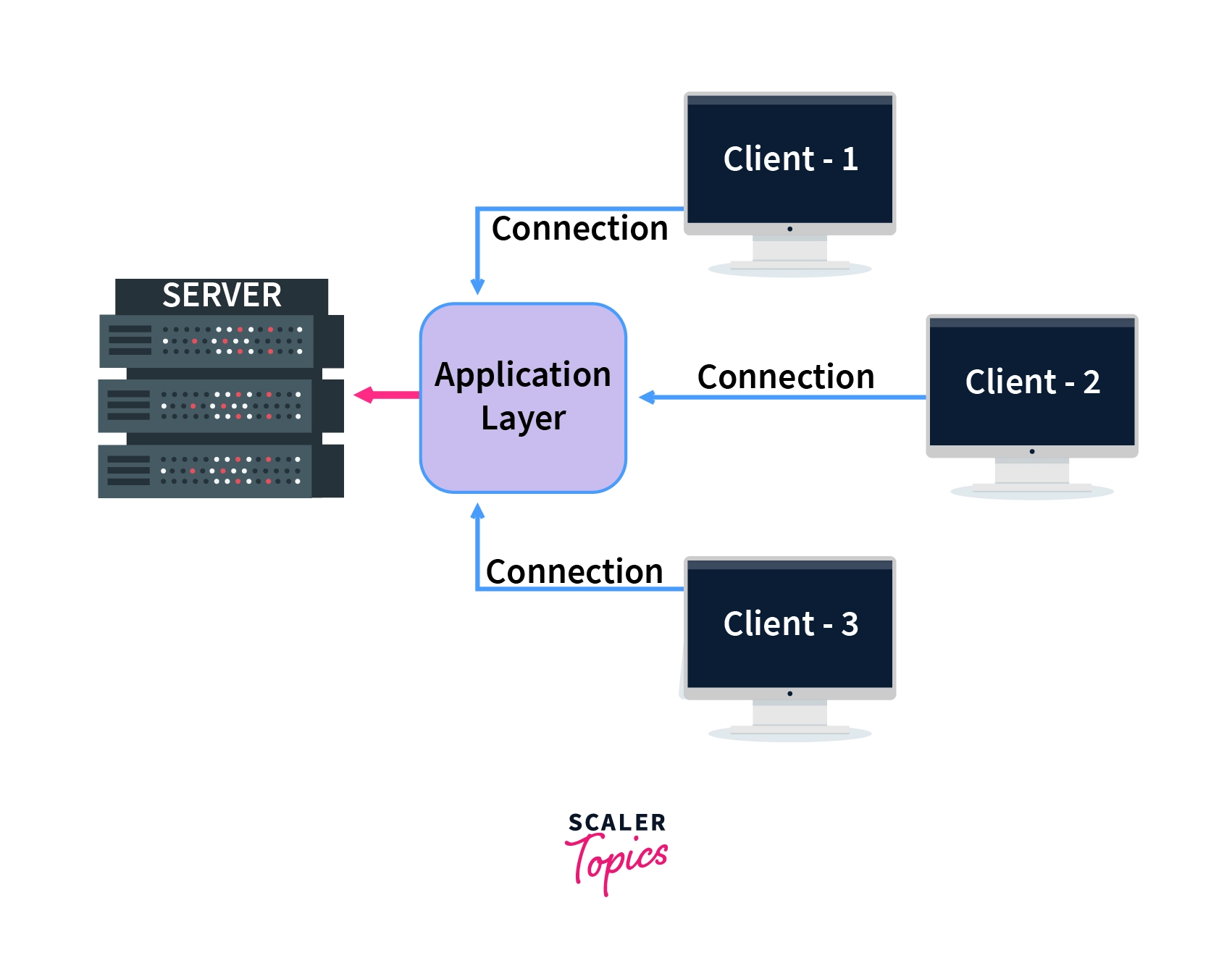 Client - 1

Connection

SERVER

Application Layer

Connection

Client - 2

Connection

Client - 3

SCALER Topics